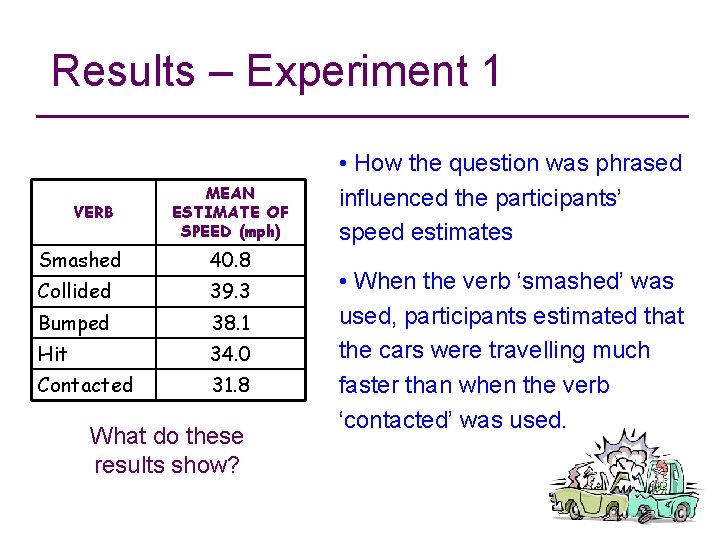 Results – Experiment 1

| VERB | MEAN ESTIMATE OF SPEED (mph) |
|---|---|
| Smashed | 40.8 |
| Collided | 39.3 |
| Bumped | 38.1 |
| Hit | 34.0 |
| Contacted | 31.8 |

What do these results show?

• How the question was phrased influenced the participants' speed estimates

• When the verb 'smashed' was used, participants estimated that the cars were travelling much faster than when the verb 'contacted' was used.